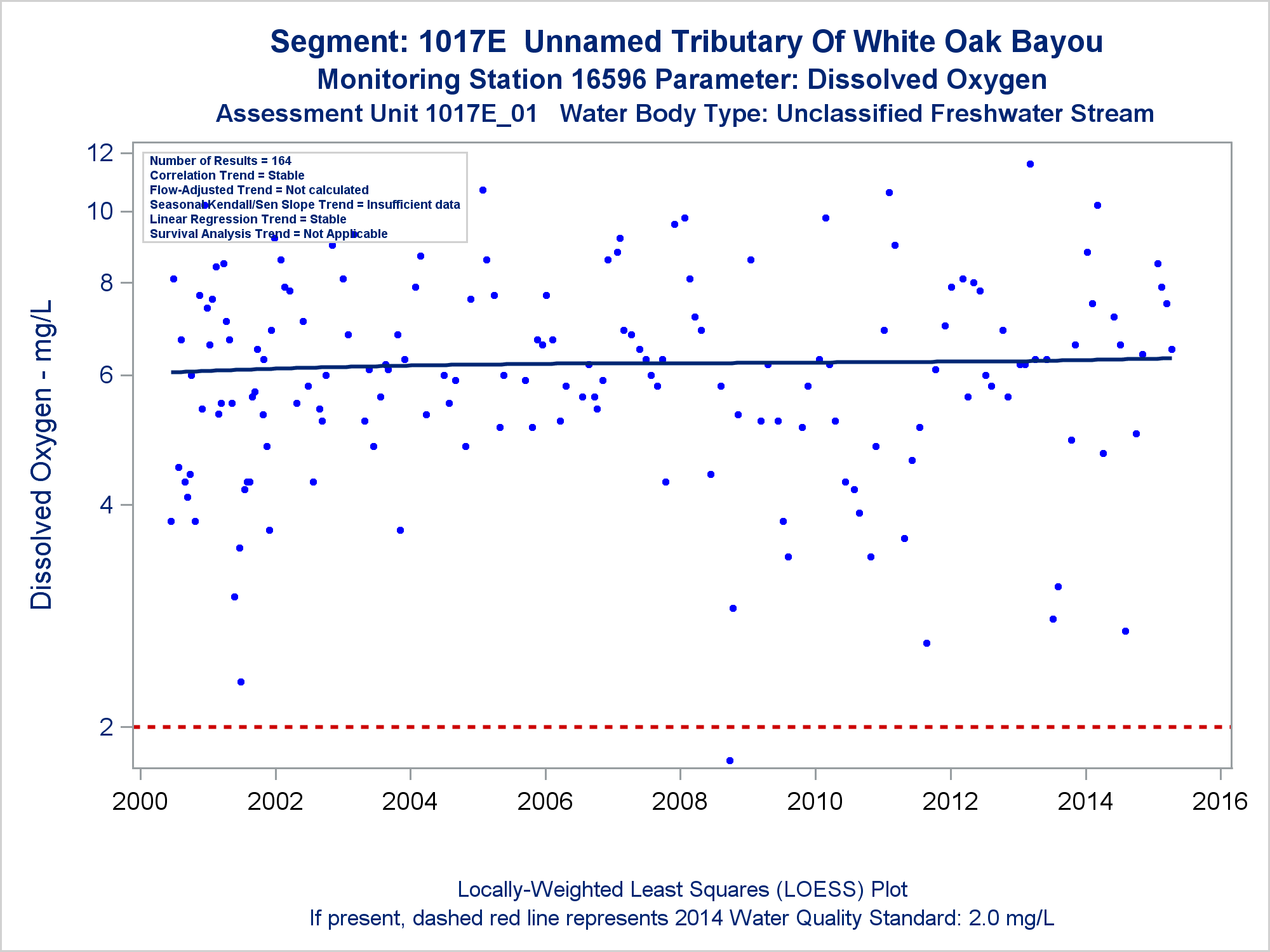 Segment: 1017E Unnamed Tributary Of White Oak Bayou
Monitoring Station 16596 Parameter: Dissolved Oxygen
Assessment Unit 1017E_01 Water Body Type: Unclassified Freshwater Stream

Number of Results = 164
Correlation Trend = Stable
Flow-Adjusted Trend = Not calculated
Seasonal Kendall/Sen Slope Trend = Insufficient data
Linear Regression Trend = Stable
Survival Analysis Trend = Not Applicable

Dissolved Oxygen - mg/L

12
10
8
6
4
2

2000
2002
2004
2006
2008
2010
2012
2014
2016

Locally-Weighted Least Squares (LOESS) Plot
If present, dashed red line represents 2014 Water Quality Standard: 2.0 mg/L